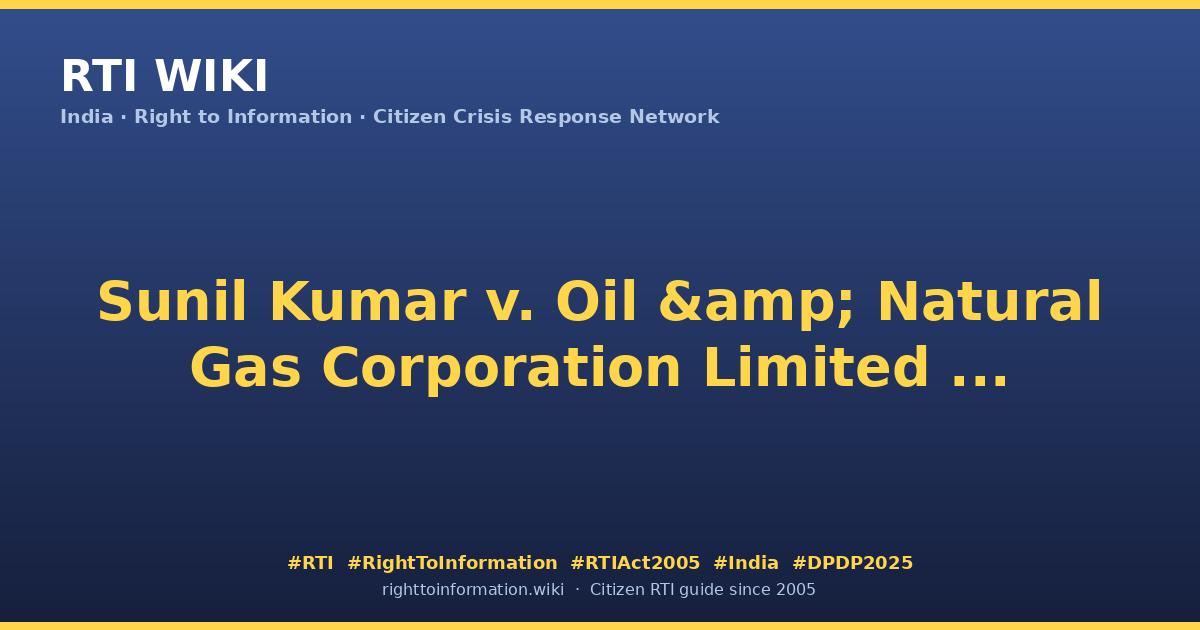 RTI WIKI

India · Right to Information · Citizen Crisis Response Network

Sunil Kumar v. Oil &amp; Natural Gas Corporation Limited ...

#RTI #RightToInformation #RTIAct2005 #India #DPDP2025

righttoinformation.wiki · Citizen RTI guide since 2005